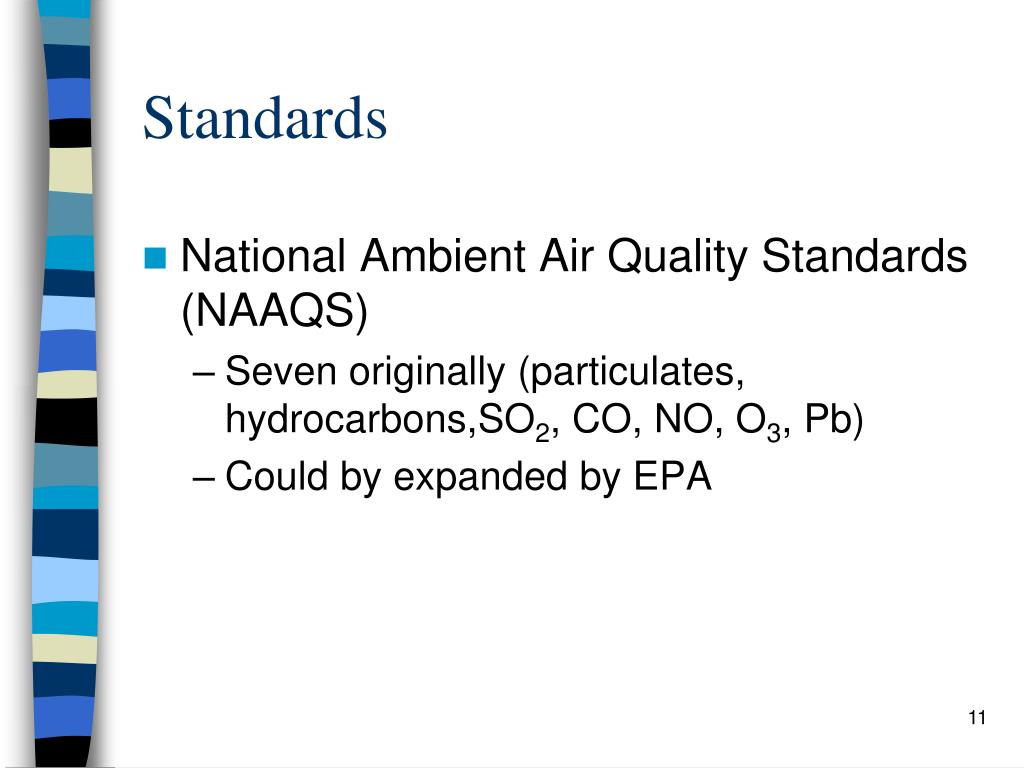 Standards

National Ambient Air Quality Standards (NAAQS)

– Seven originally (particulates, hydrocarbons,$SO_2$, CO, NO, $O_3$, Pb)
– Could by expanded by EPA

11